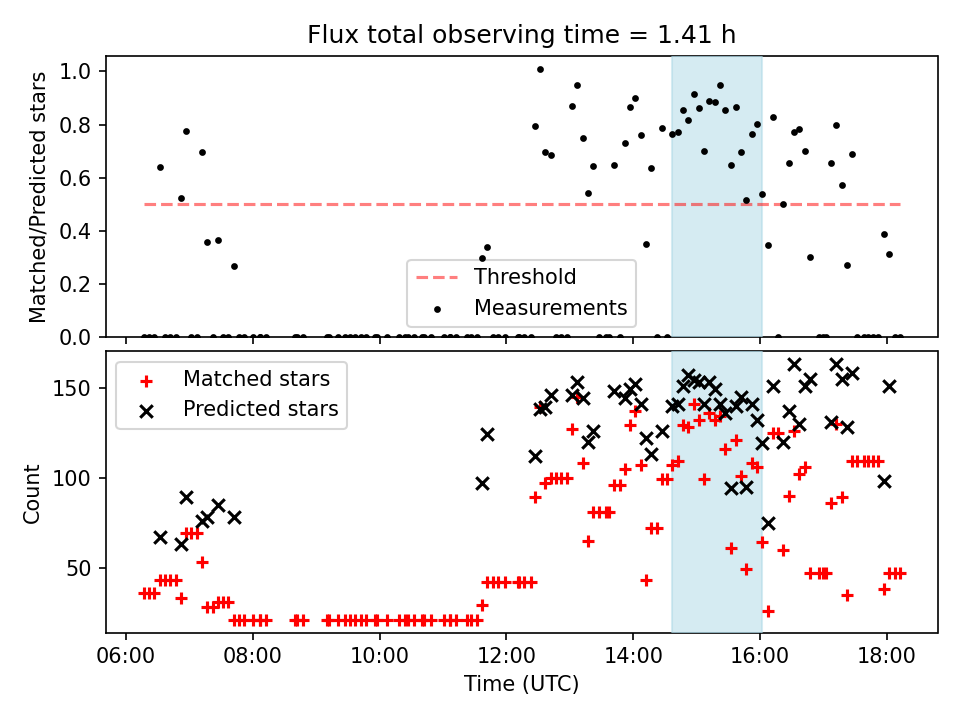 Flux total observing time = 1.41 h

Matched/Predicted stars

1.0
0.8
0.6
0.4
0.2
0.0

Threshold
Measurements

Matched stars
Predicted stars

Count

150
100
50

06:00
08:00
10:00
12:00
14:00
16:00
18:00

Time (UTC)